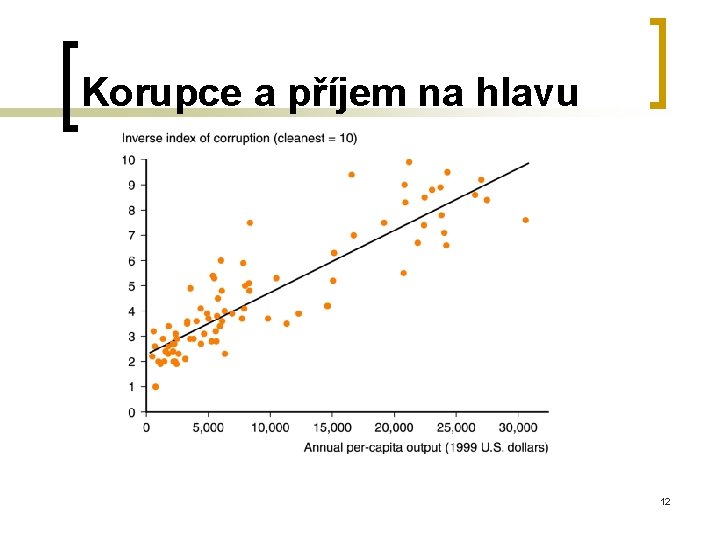 Korupce a příjem na hlavu

Inverse index of corruption (cleanest = 10)

10
9
8
7
6
5
4
3
2
1
0

0 5,000 10,000 15,000 20,000 25,000 30,000

Annual per-capita output (1999 U.S. dollars)

12